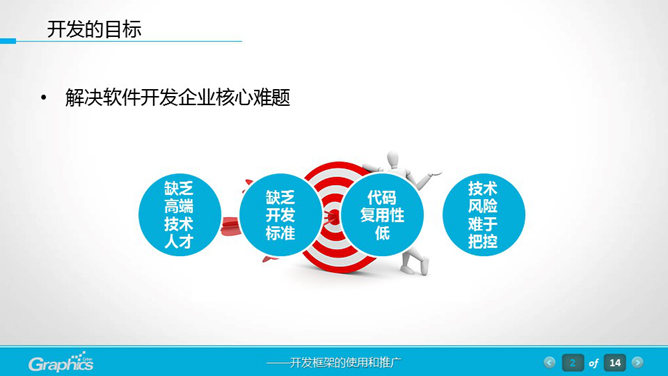 开发的目标

• 解决软件开发企业核心难题

缺乏高端技术人才

缺乏开发标准

代码复用性低

技术风险难于把控

Graphics

——开发框架的使用和推广

2 of 14